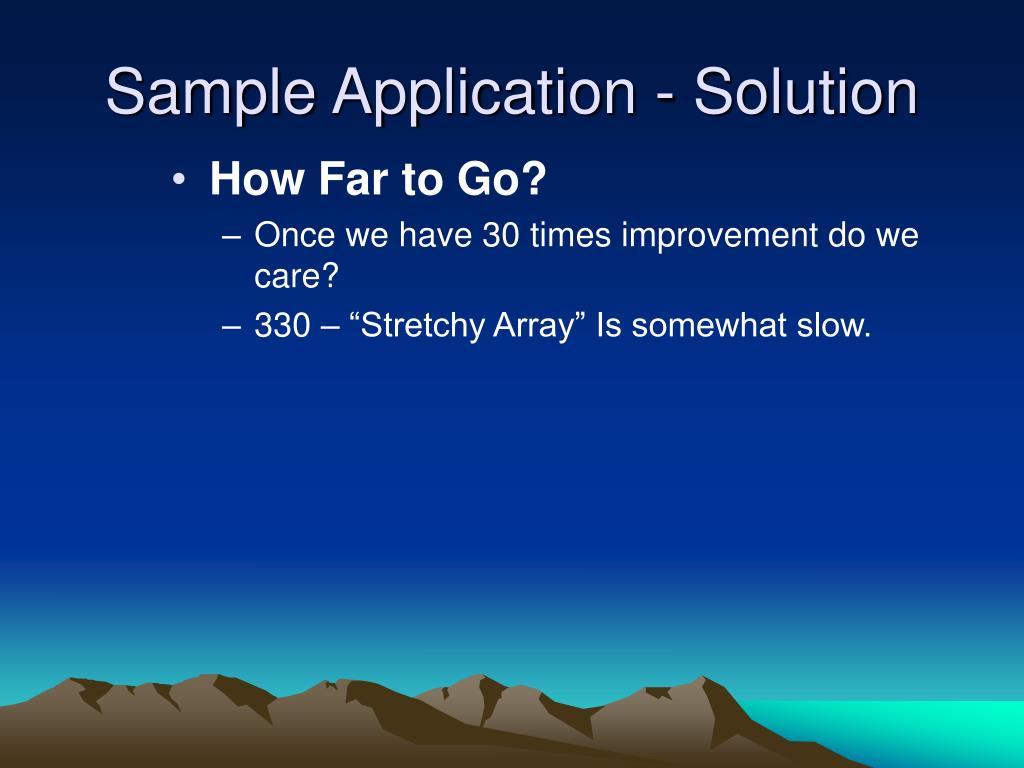 Sample Application - Solution

• How Far to Go?
– Once we have 30 times improvement do we care?
– 330 – “Stretchy Array” Is somewhat slow.